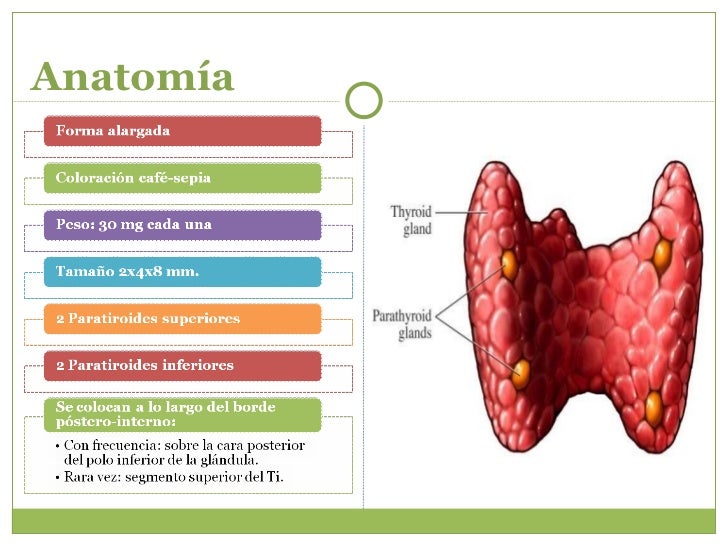 Anatomía

Forma alargada

Coloración café-sepia

Peso: 30 mg cada una

Tamaño 2x4x8 mm.

2 Paratiroides superiores

2 Paratiroides inferiores

Se colocan a lo largo del borde póstero-interno:

• Con frecuencia: sobre la cara posterior del polo inferior de la glándula.
• Rara vez: segmento superior del Ti.

Thyroid gland

Parathyroid glands